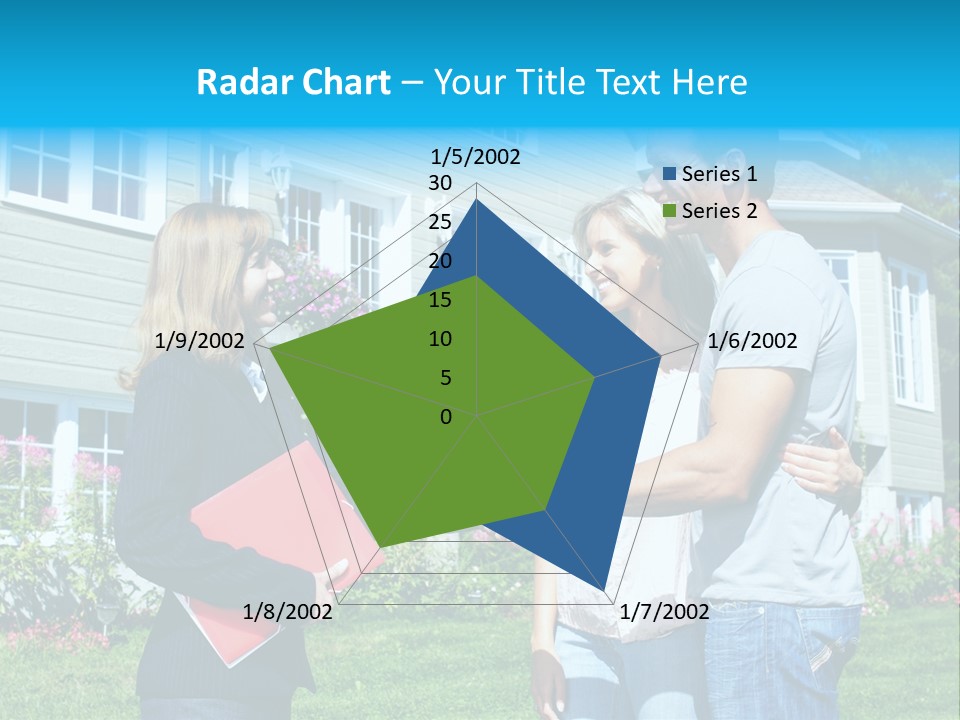 Radar Chart – Your Title Text Here

1/5/2002
30
25
20
15
10
5
0
1/6/2002
1/7/2002
1/8/2002
1/9/2002

Series 1
Series 2